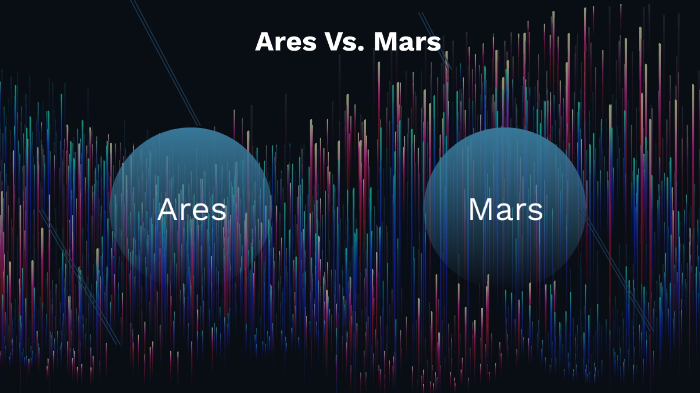 Ares Vs. Mars

Ares

Mars